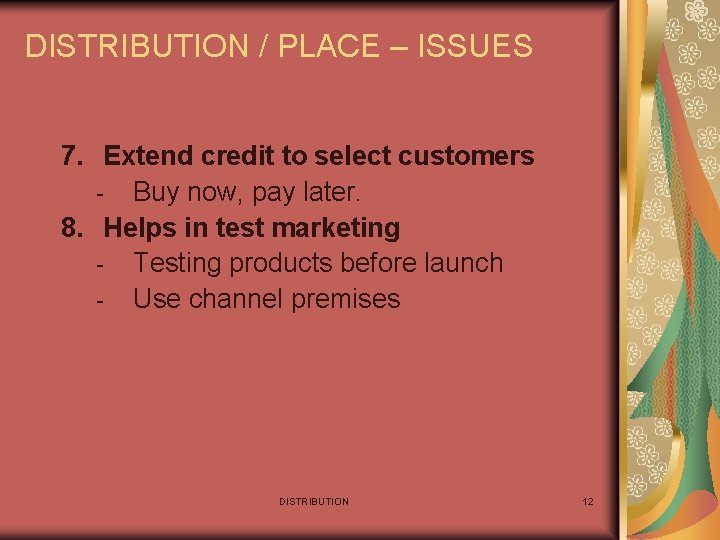 DISTRIBUTION / PLACE – ISSUES

7. Extend credit to select customers
- Buy now, pay later.
8. Helps in test marketing
- Testing products before launch
- Use channel premises

DISTRIBUTION

12